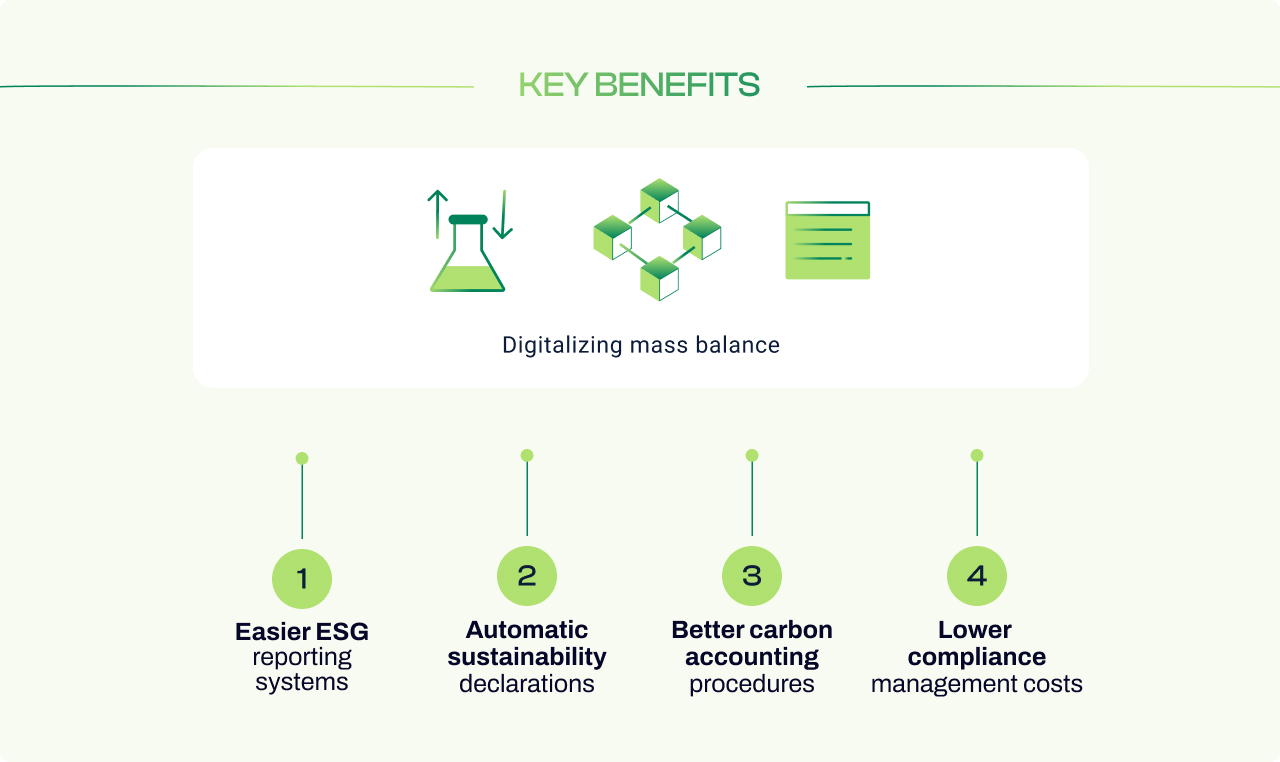 KEY BENEFITS

Digitalizing mass balance

1
Easier ESG reporting systems

2
Automatic sustainability declarations

3
Better carbon accounting procedures

4
Lower compliance management costs